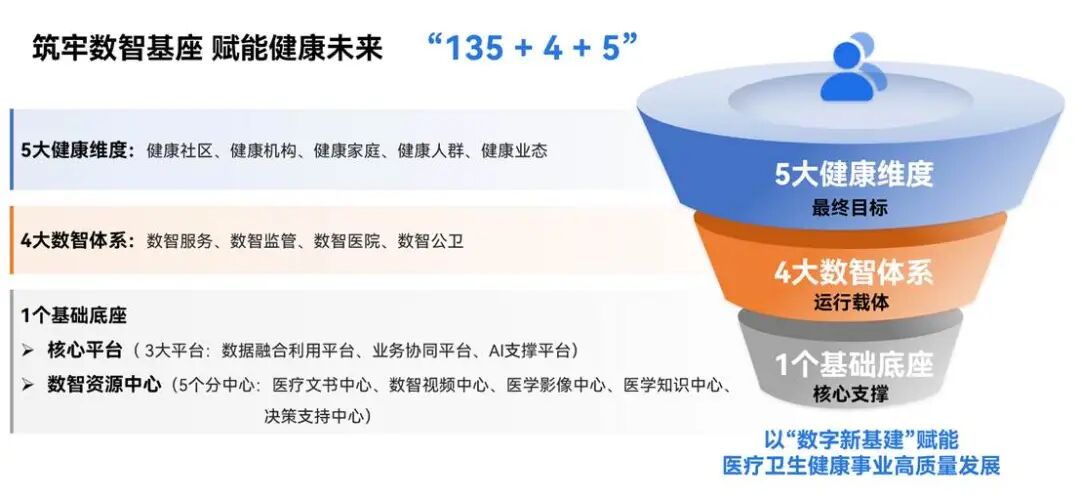 筑牢数智基座 赋能健康未来 “135 + 4 + 5”

5大健康维度：健康社区、健康机构、健康家庭、健康人群、健康业态

4大数智体系：数智服务、数智监管、数智医院、数智公卫

1个基础底座
➢ 核心平台（3大平台：数据融合利用平台、业务协同平台、AI支撑平台）
➢ 数智资源中心（5个分中心：医疗文书中心、数智视频中心、医学影像中心、医学知识中心、决策支持中心）

5大健康维度
最终目标

4大数智体系
运行载体

1个基础底座
核心支撑

以“数字新基建”赋能
医疗卫生健康事业高质量发展